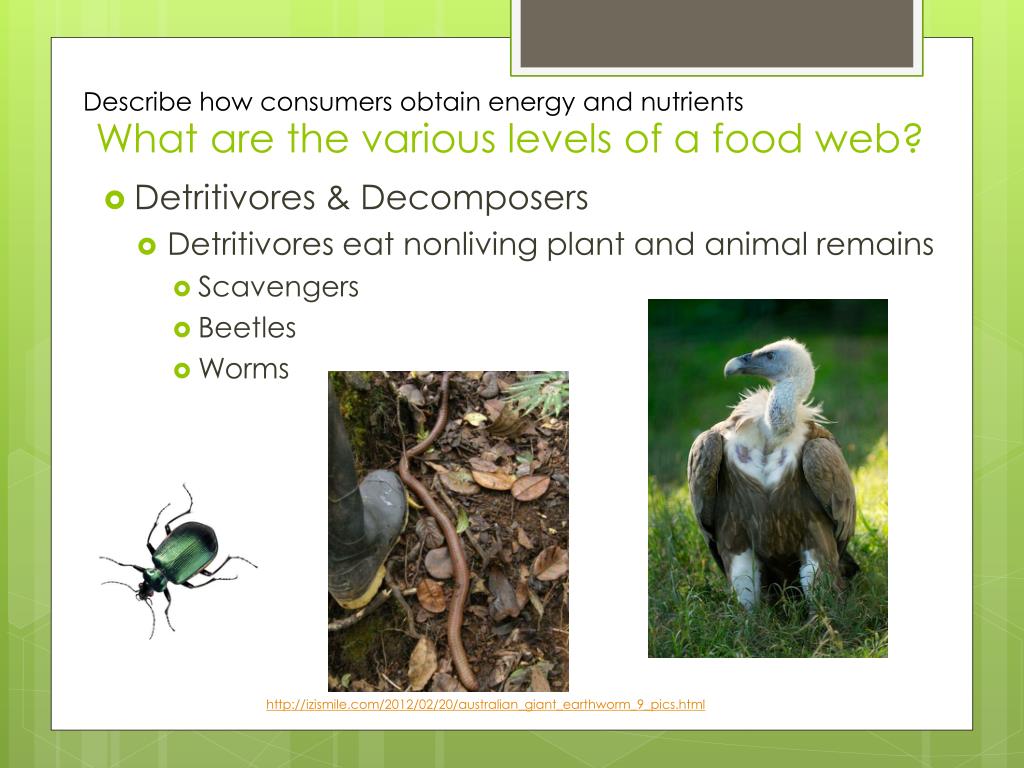 Describe how consumers obtain energy and nutrients
What are the various levels of a food web?

Detritivores & Decomposers

Detritivores eat nonliving plant and animal remains

Scavengers

Beetles

Worms

http://izismile.com/2012/02/20/australian_giant_earthworm_9_pics.html